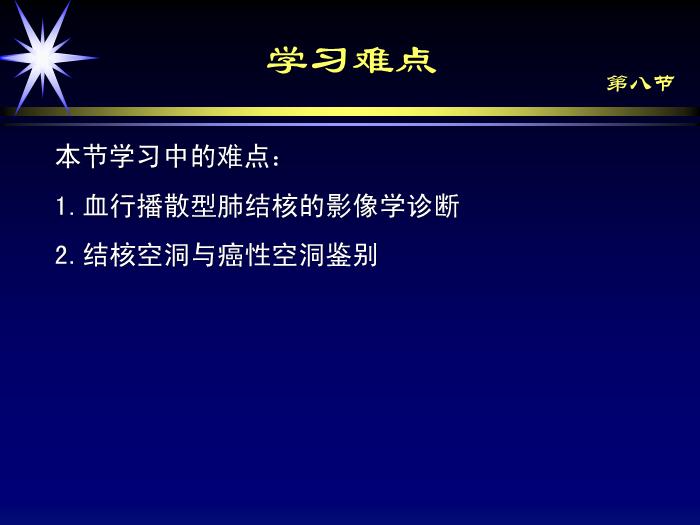 学习难点

第八节

本节学习中的难点：

1. 血行播散型肺结核的影像学诊断

2. 结核空洞与癌性空洞鉴别